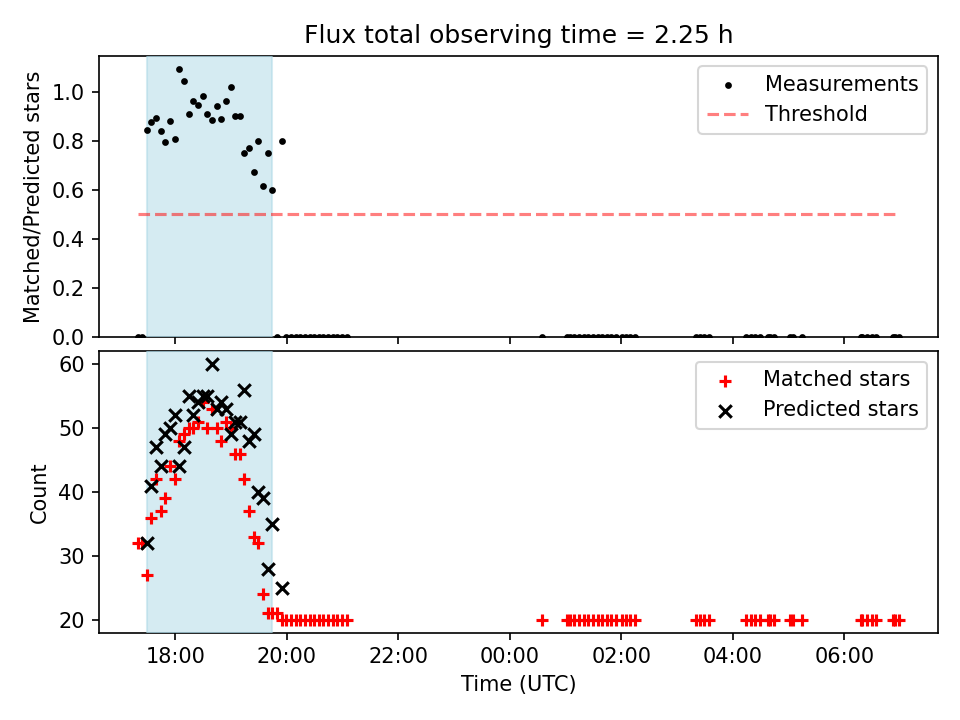 Flux total observing time = 2.25 h

Matched/Predicted stars

1.0
0.8
0.6
0.4
0.2
0.0

Measurements
Threshold

Count

60
50
40
30
20

Matched stars
Predicted stars

18:00
20:00
22:00
00:00
02:00
04:00
06:00

Time (UTC)